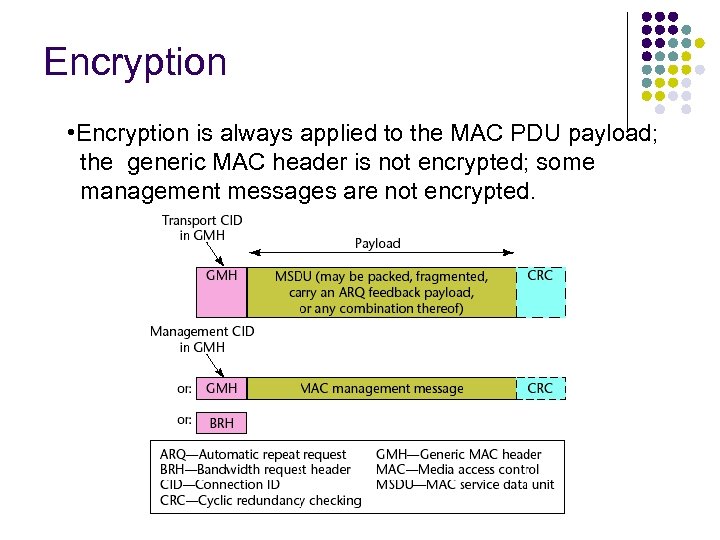 Encryption

•Encryption is always applied to the MAC PDU payload; the generic MAC header is not encrypted; some management messages are not encrypted.

Transport CID in GMH

Payload

GMH

MSDU (may be packed, fragmented, carry an ARQ feedback payload, or any combination thereof)

CRC

Management CID in GMH

or: GMH

MAC management message

CRC

or: BRH

ARQ—Automatic repeat request
BRH—Bandwidth request header
CID—Connection ID
CRC—Cyclic redundancy checking
GMH—Generic MAC header
MAC—Media access control
MSDU—MAC service data unit